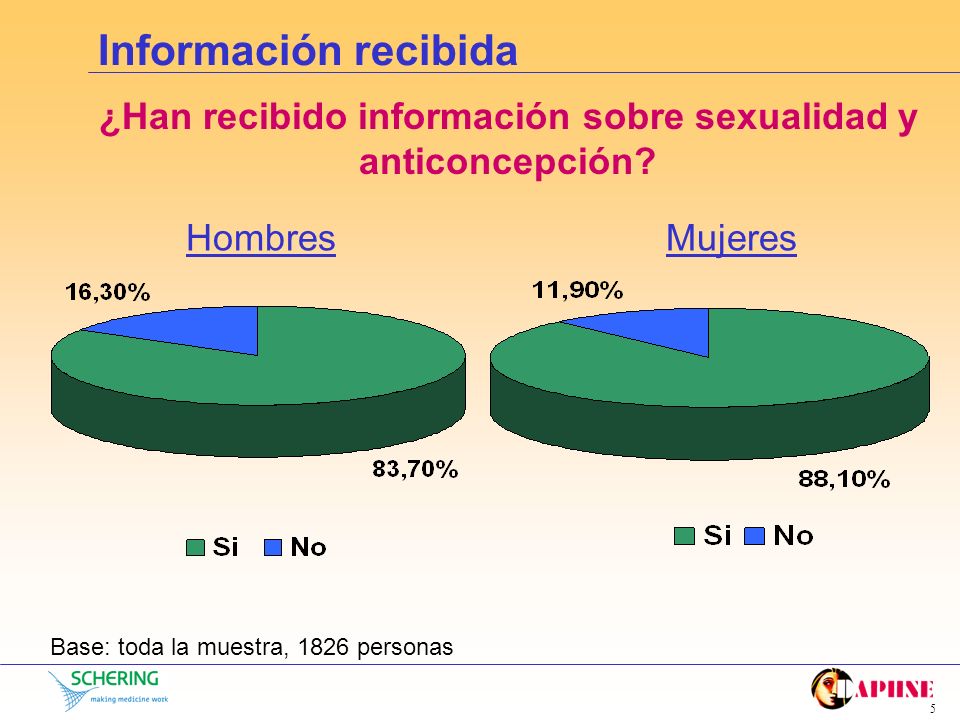 Información recibida

¿Han recibido información sobre sexualidad y anticoncepción?

Hombres

16,30%

83,70%

Si No

Mujeres

11,90%

88,10%

Si No

Base: toda la muestra, 1826 personas

SCHERING
making medicine work

DAPHNE

5